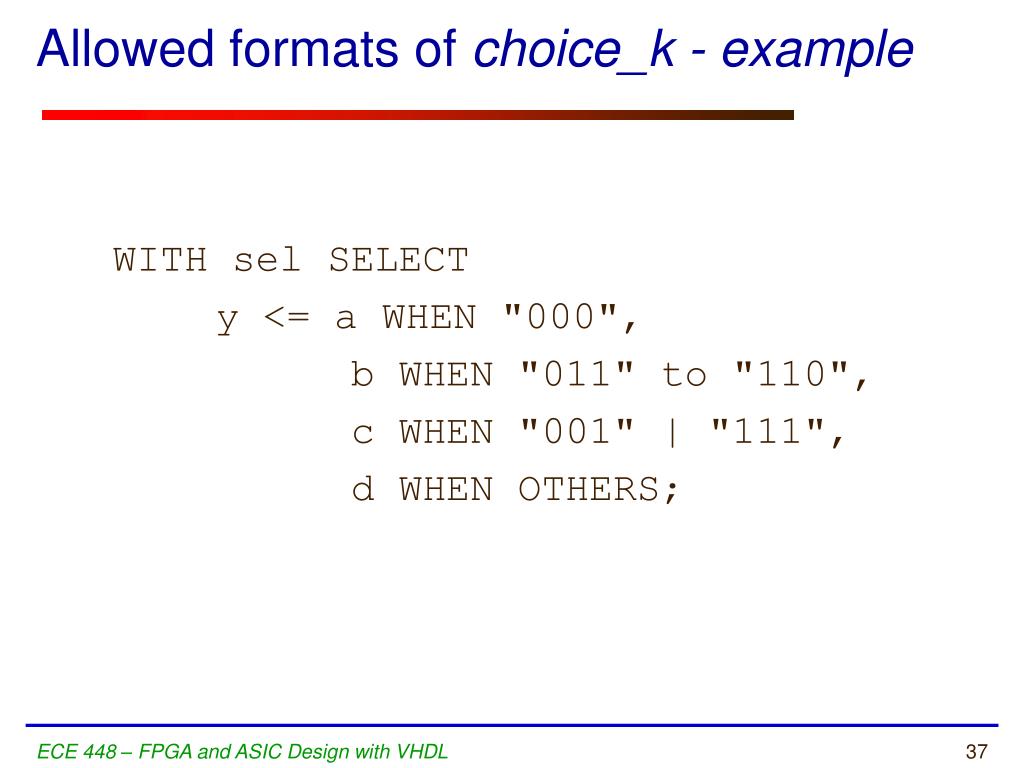 Allowed formats of choice_k - example

WITH sel SELECT
y <= a WHEN "000",
b WHEN "011" to "110",
c WHEN "001" | "111",
d WHEN OTHERS;

ECE 448 – FPGA and ASIC Design with VHDL

37